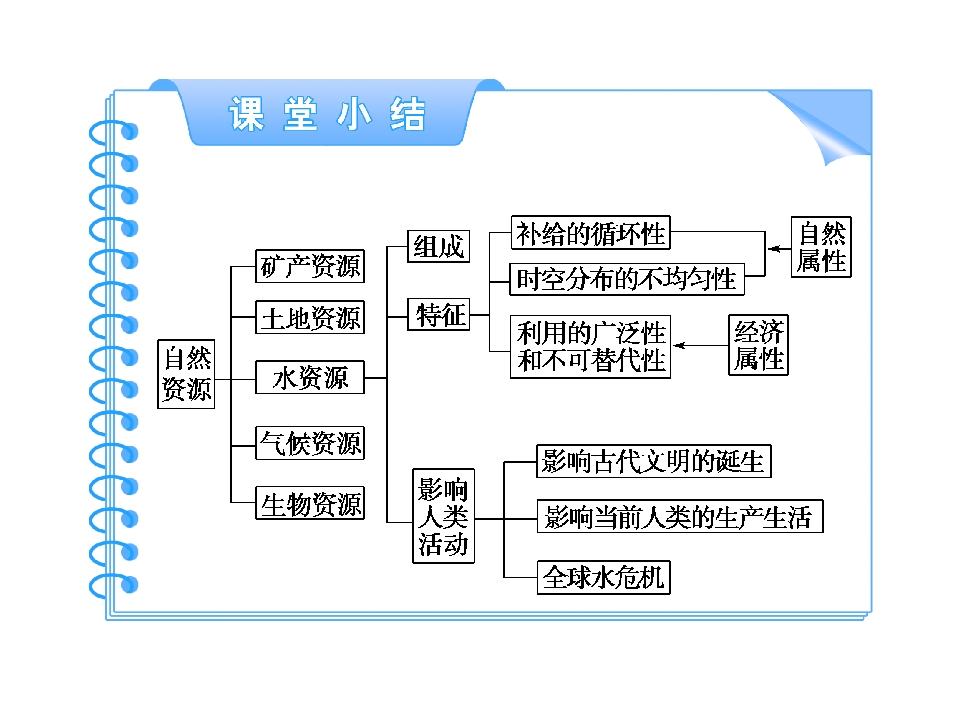 课堂小结

自然资源

矿产资源

土地资源

水资源

气候资源

生物资源

组成

特征

影响人类活动

补给的循环性

时空分布的不均匀性

利用的广泛性和不可替代性

自然属性

经济属性

影响古代文明的诞生

影响当前人类的生产生活

全球水危机